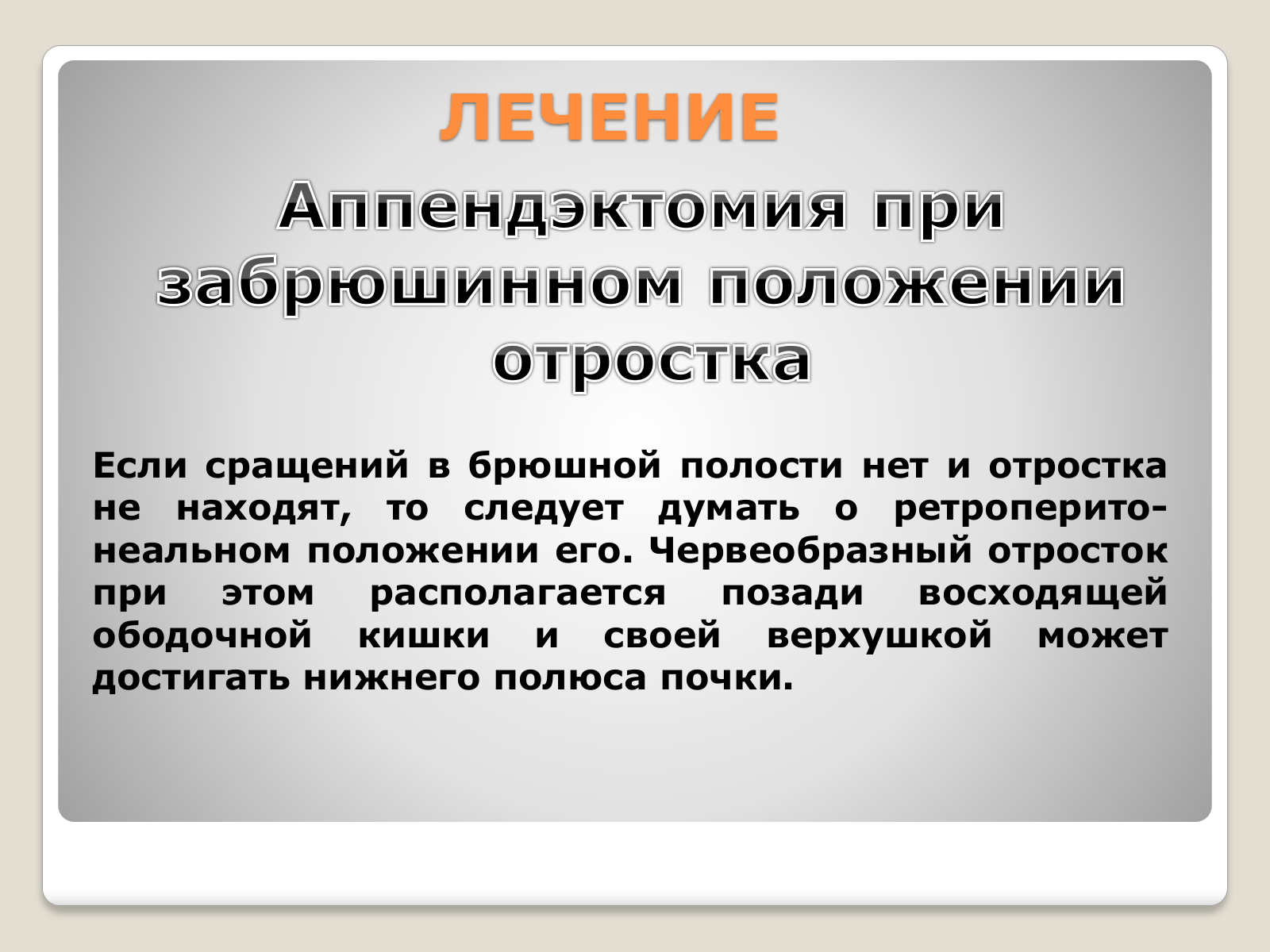 ЛЕЧЕНИЕ

Аппендэктомия при забрюшинном положении отростка

Если сращений в брюшной полости нет и отростка не находят, то следует думать о ретроперитонеальном положении его. Червеобразный отросток при этом располагается позади восходящей ободочной кишки и своей верхушкой может достигать нижнего полюса почки.